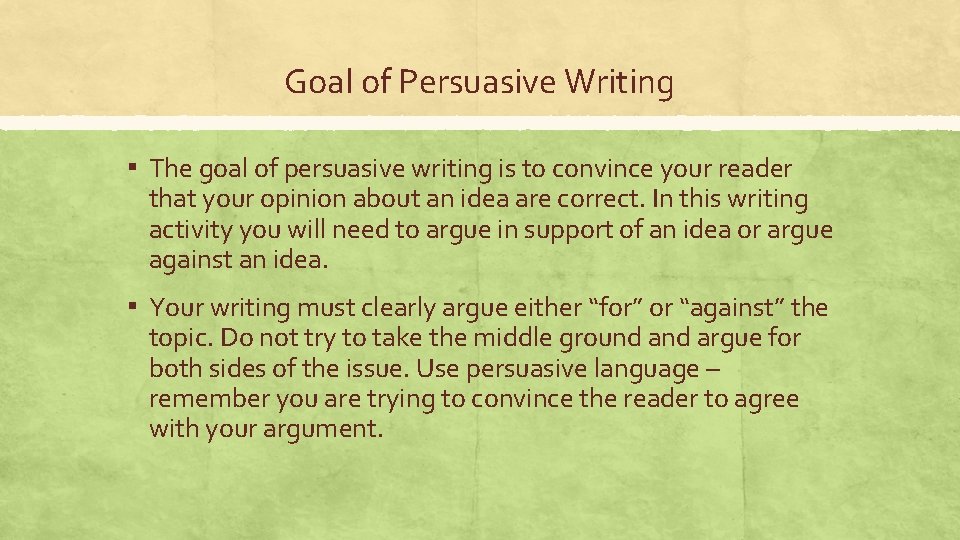 Goal of Persuasive Writing

▪ The goal of persuasive writing is to convince your reader that your opinion about an idea are correct. In this writing activity you will need to argue in support of an idea or argue against an idea.

▪ Your writing must clearly argue either “for” or “against” the topic. Do not try to take the middle ground and argue for both sides of the issue. Use persuasive language – remember you are trying to convince the reader to agree with your argument.